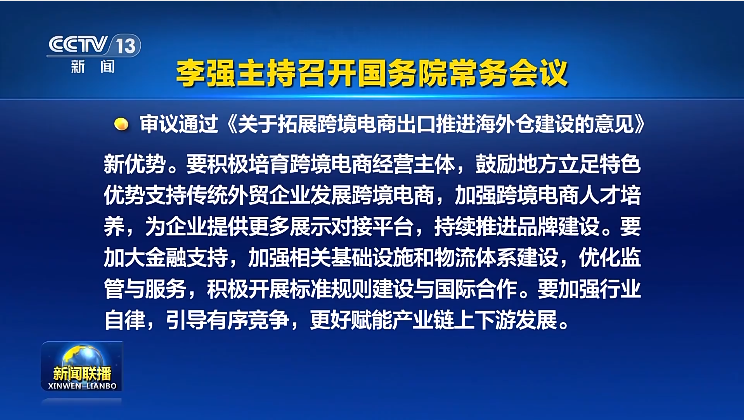 CCTV 13
新闻

李强主持召开国务院常务会议

审议通过《关于拓展跨境电商出口推进海外仓建设的意见》

新优势。要积极培育跨境电商经营主体，鼓励地方立足特色优势支持传统外贸企业发展跨境电商，加强跨境电商人才培养，为企业提供更多展示对接平台，持续推进品牌建设。要加大金融支持，加强相关基础设施和物流体系建设，优化监管与服务，积极开展标准规则建设与国际合作。要加强行业自律，引导有序竞争，更好赋能产业链上下游发展。

新闻联播
XINWEN LIANBO